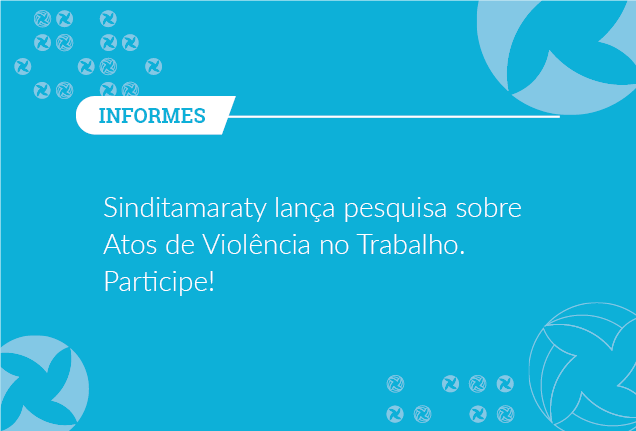 INFORMES

Sinditamaraty lança pesquisa sobre Atos de Violência no Trabalho. Participe!